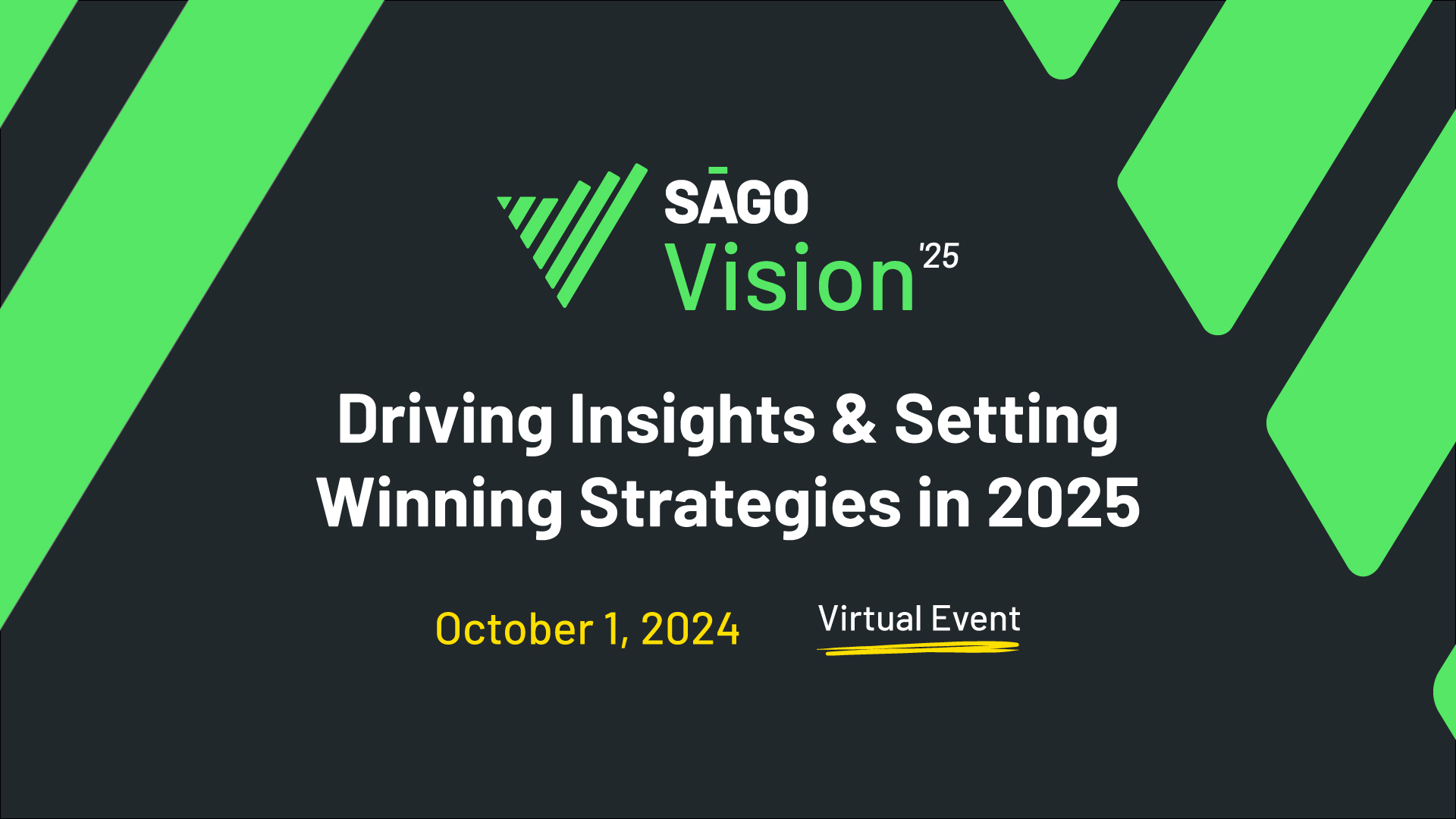 SĀGO
Vision '25

Driving Insights & Setting Winning Strategies in 2025

October 1, 2024

Virtual Event